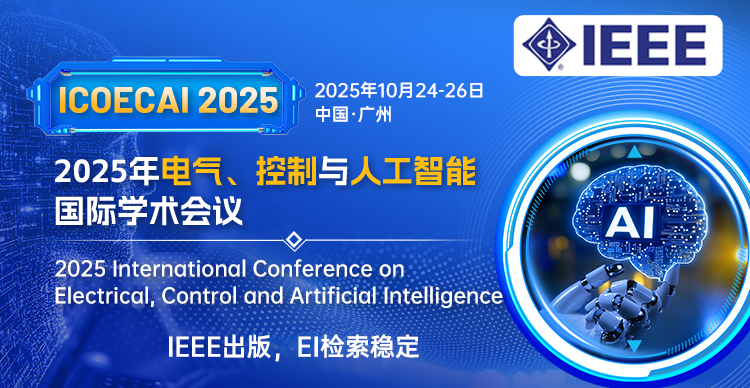 IEEE

ICOECAI 2025

2025年10月24-26日
中国·广州

2025年电气、控制与人工智能国际学术会议

2025 International Conference on Electrical, Control and Artificial Intelligence

IEEE出版，EI检索稳定

AI